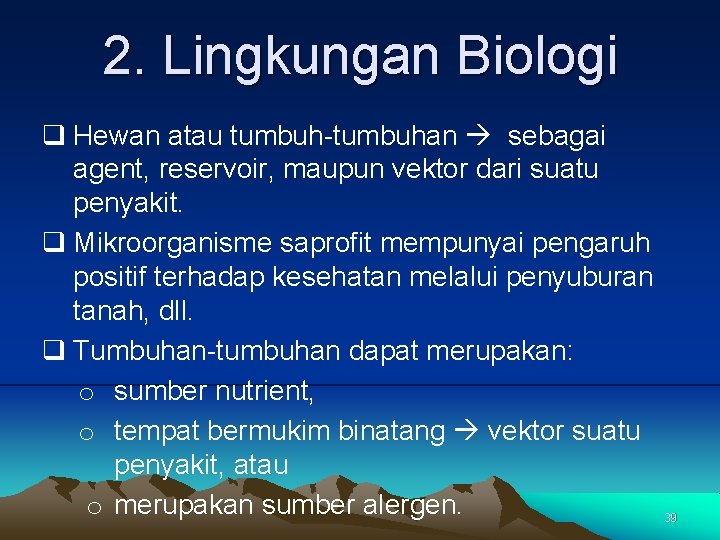 2. Lingkungan Biologi

❑ Hewan atau tumbuh-tumbuhan → sebagai agent, reservoir, maupun vektor dari suatu penyakit.

❑ Mikroorganisme saprofit mempunyai pengaruh positif terhadap kesehatan melalui penyuburan tanah, dll.

❑ Tumbuhan-tumbuhan dapat merupakan:

o sumber nutrient,

o tempat bermukim binatang → vektor suatu penyakit, atau

o merupakan sumber alergen.

39